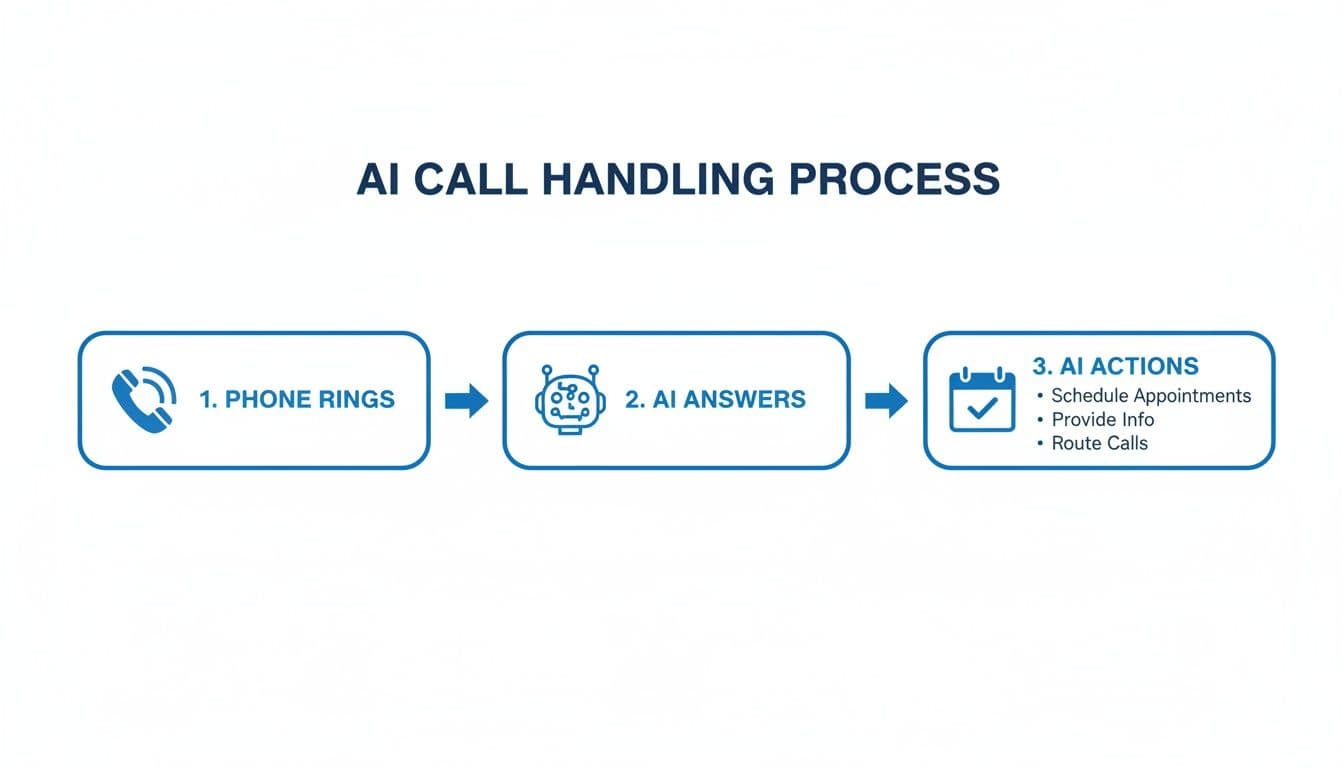 AI CALL HANDLING PROCESS

1. PHONE RINGS

2. AI ANSWERS

3. AI ACTIONS
• Schedule Appointments
• Provide Info
• Route Calls